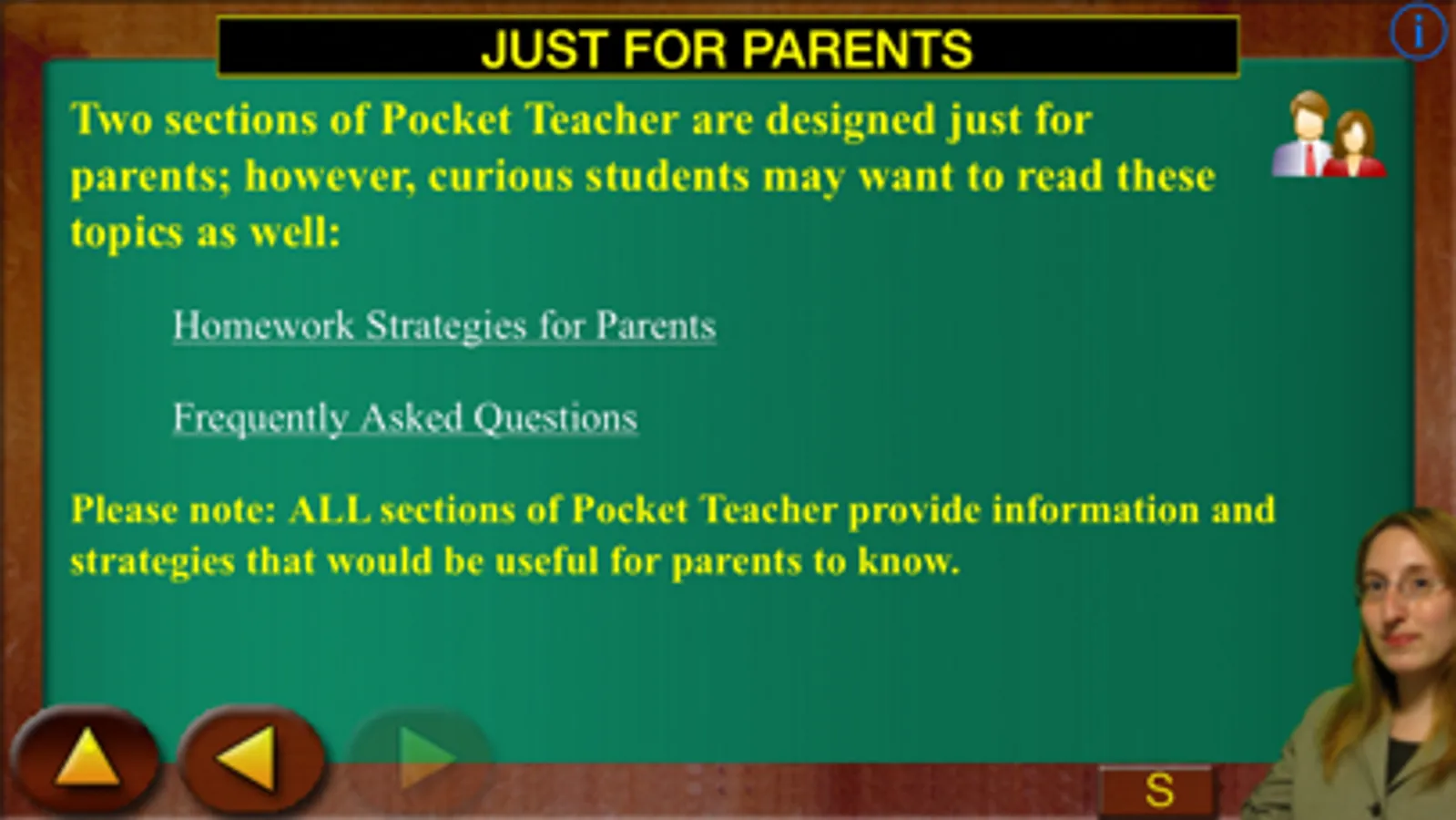 JUST FOR PARENTS

i

Two sections of Pocket Teacher are designed just for parents; however, curious students may want to read these topics as well:

Homework Strategies for Parents

Frequently Asked Questions

Please note: ALL sections of Pocket Teacher provide information and strategies that would be useful for parents to know.

S